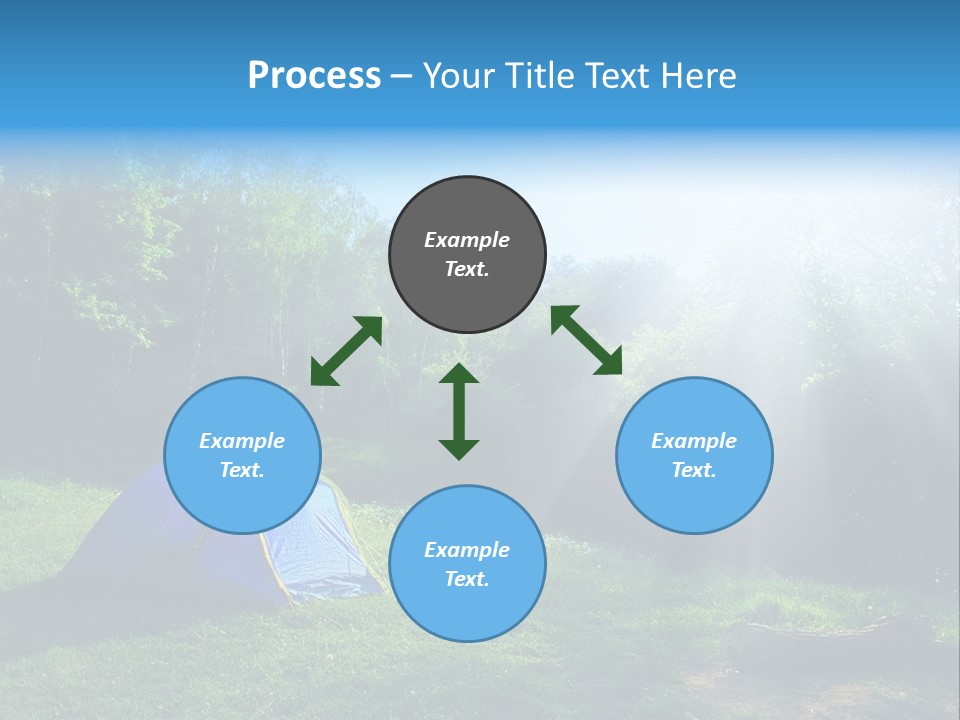 Process – Your Title Text Here

Example Text.

Example Text.

Example Text.

Example Text.